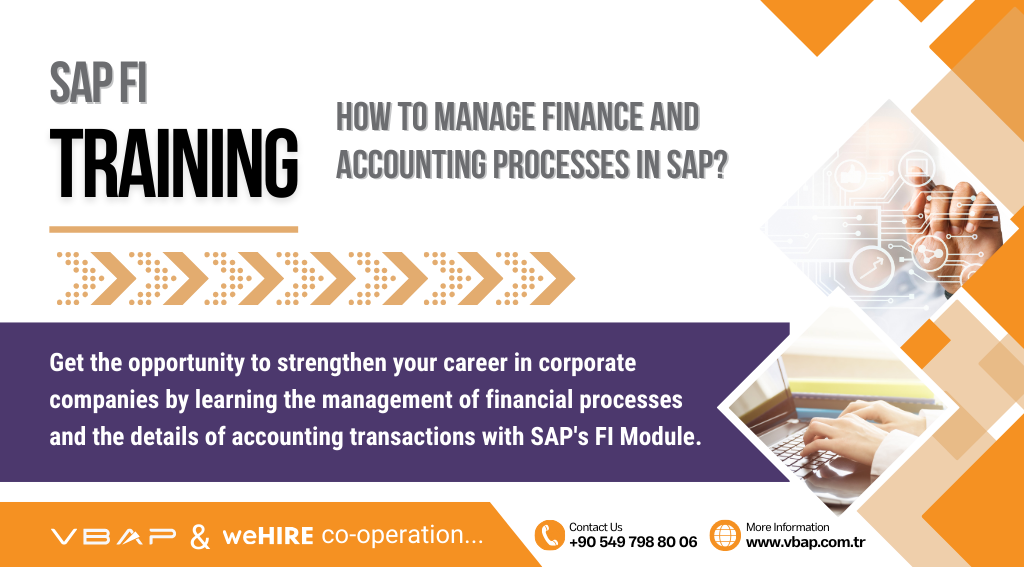 SAP FI
TRAINING

HOW TO MANAGE FINANCE AND ACCOUNTING PROCESSES IN SAP?

Get the opportunity to strengthen your career in corporate companies by learning the management of financial processes and the details of accounting transactions with SAP's FI Module.

VBAP & weHIRE co-operation...

Contact Us
+90 549 798 80 06

More Information
www.vbap.com.tr